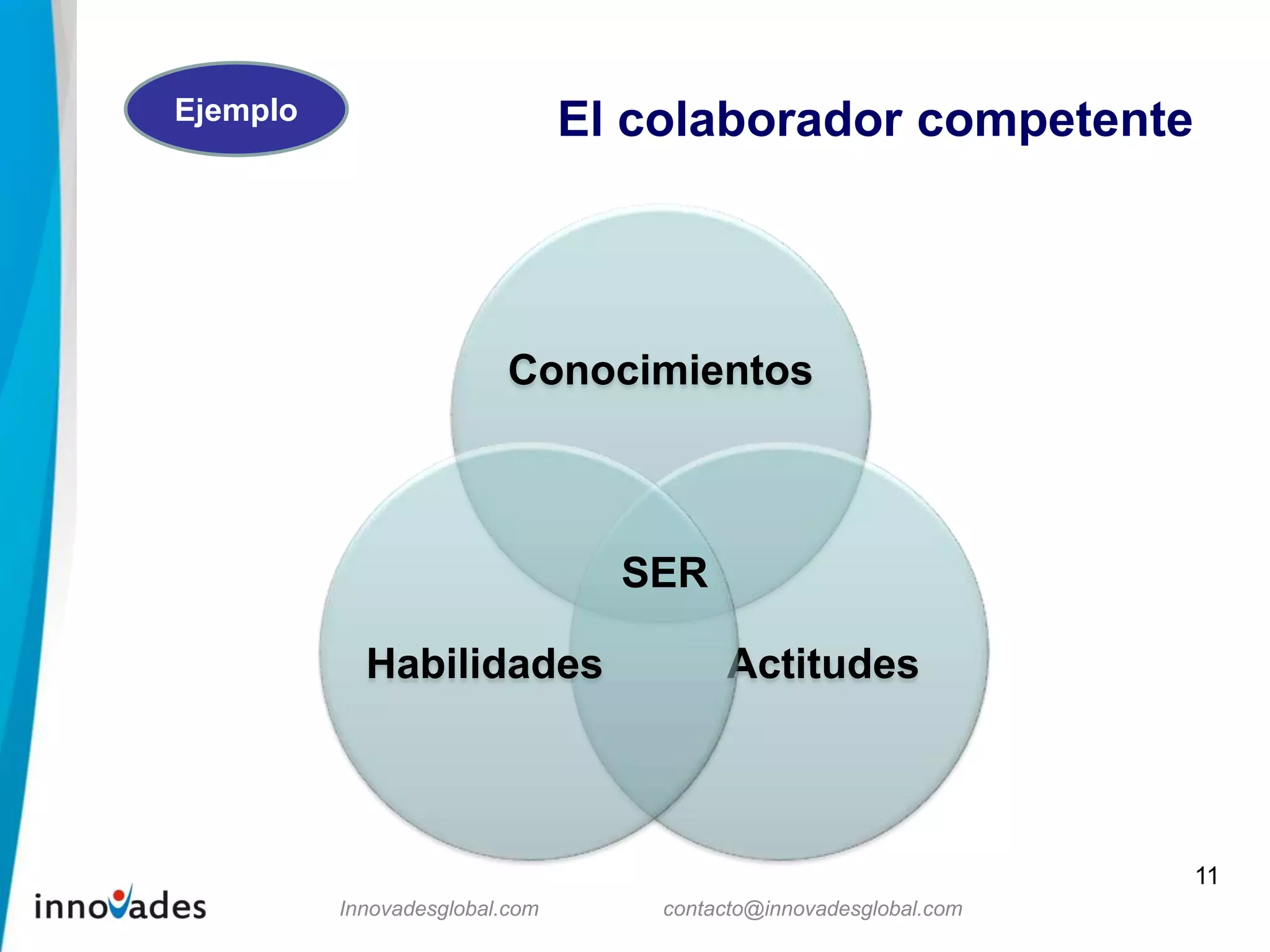 Ejemplo

El colaborador competente

Conocimientos

SER

Habilidades

Actitudes

11

innovades

Innovadesglobal.com

contacto@innovadesglobal.com